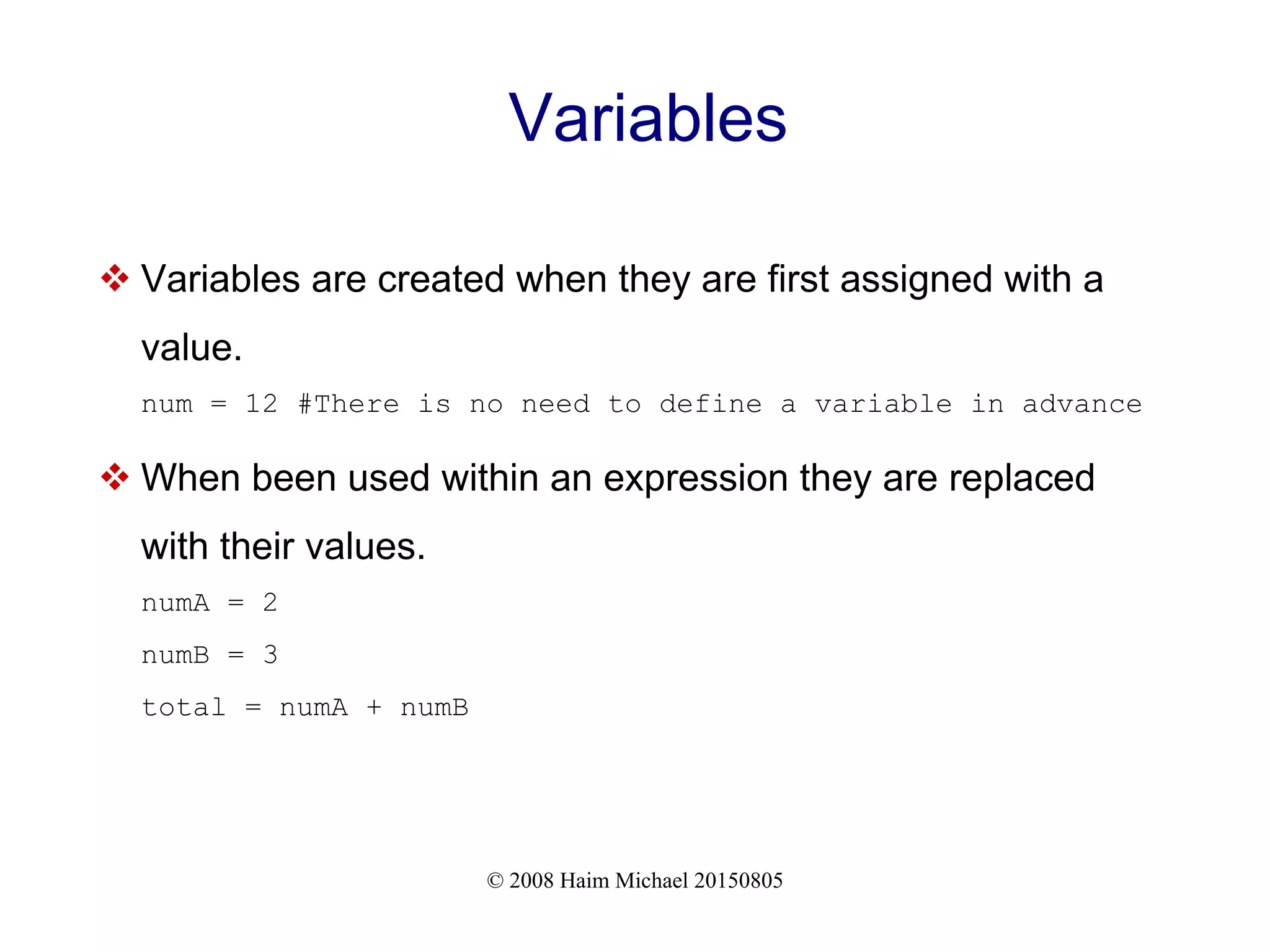 Variables

❖ Variables are created when they are first assigned with a value.

num = 12 #There is no need to define a variable in advance

❖ When been used within an expression they are replaced with their values.

numA = 2

numB = 3

total = numA + numB

© 2008 Haim Michael 20150805